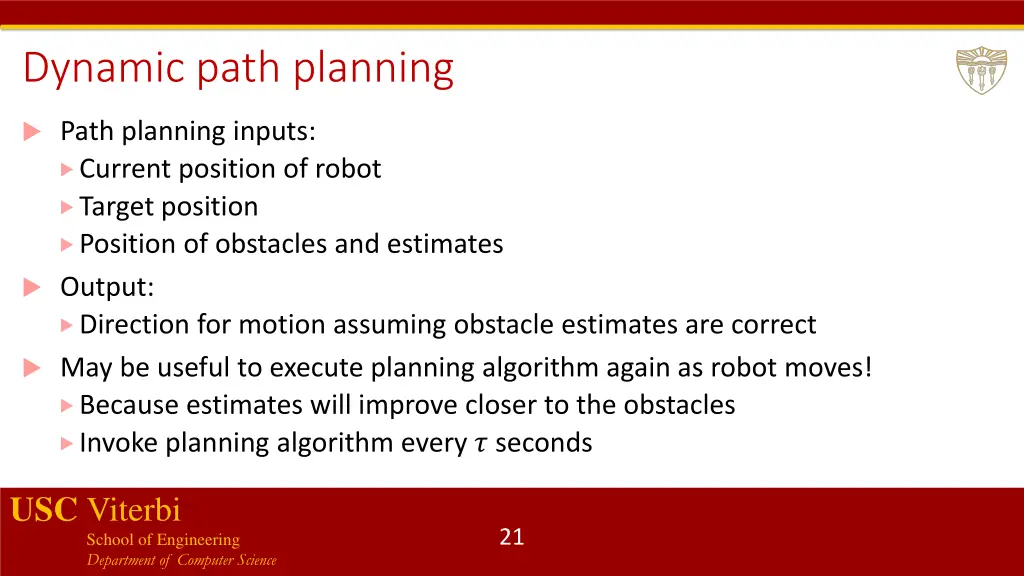 Dynamic path planning

Path planning inputs:
Current position of robot
Target position
Position of obstacles and estimates

Output:
Direction for motion assuming obstacle estimates are correct

May be useful to execute planning algorithm again as robot moves!
Because estimates will improve closer to the obstacles
Invoke planning algorithm every $\tau$ seconds

USC Viterbi
School of Engineering
Department of Computer Science

21